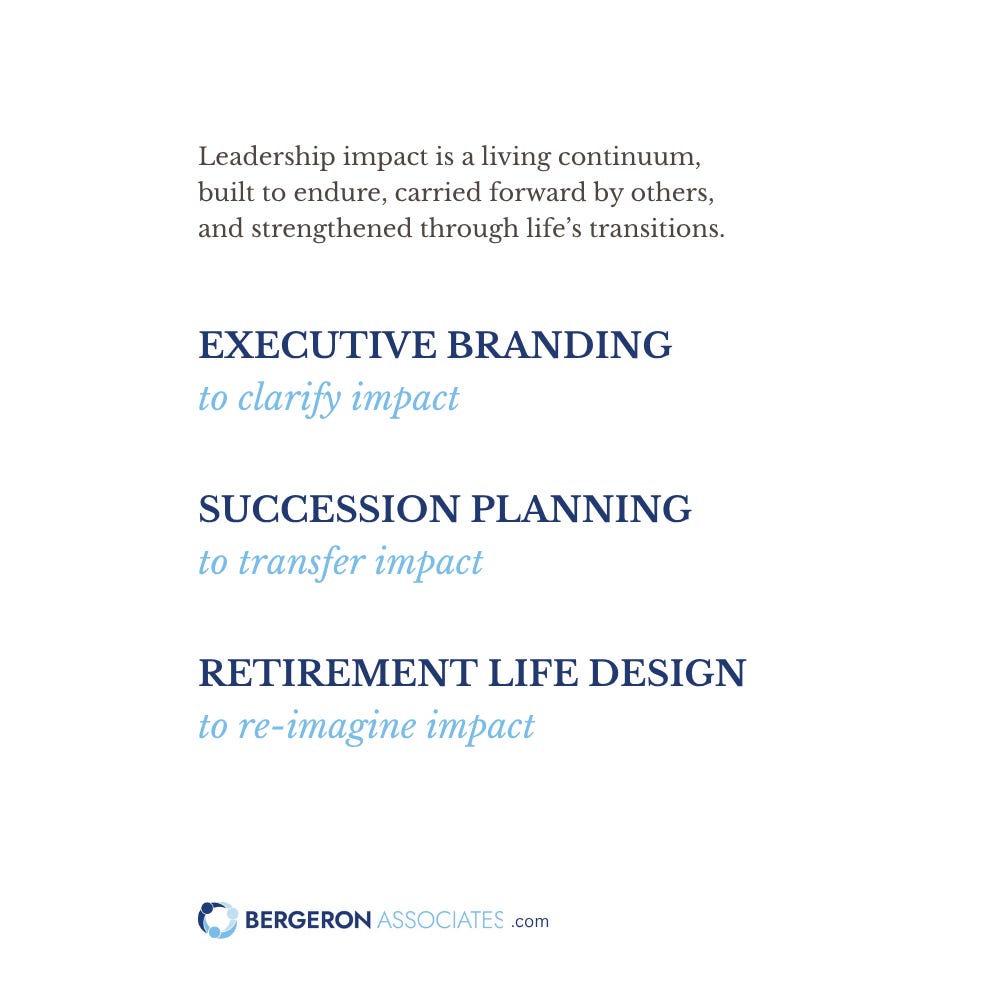 Leadership impact is a living continuum, built to endure, carried forward by others, and strengthened through life's transitions.

EXECUTIVE BRANDING
to clarify impact

SUCCESSION PLANNING
to transfer impact

RETIREMENT LIFE DESIGN
to re-imagine impact

BERGERON ASSOCIATES .com